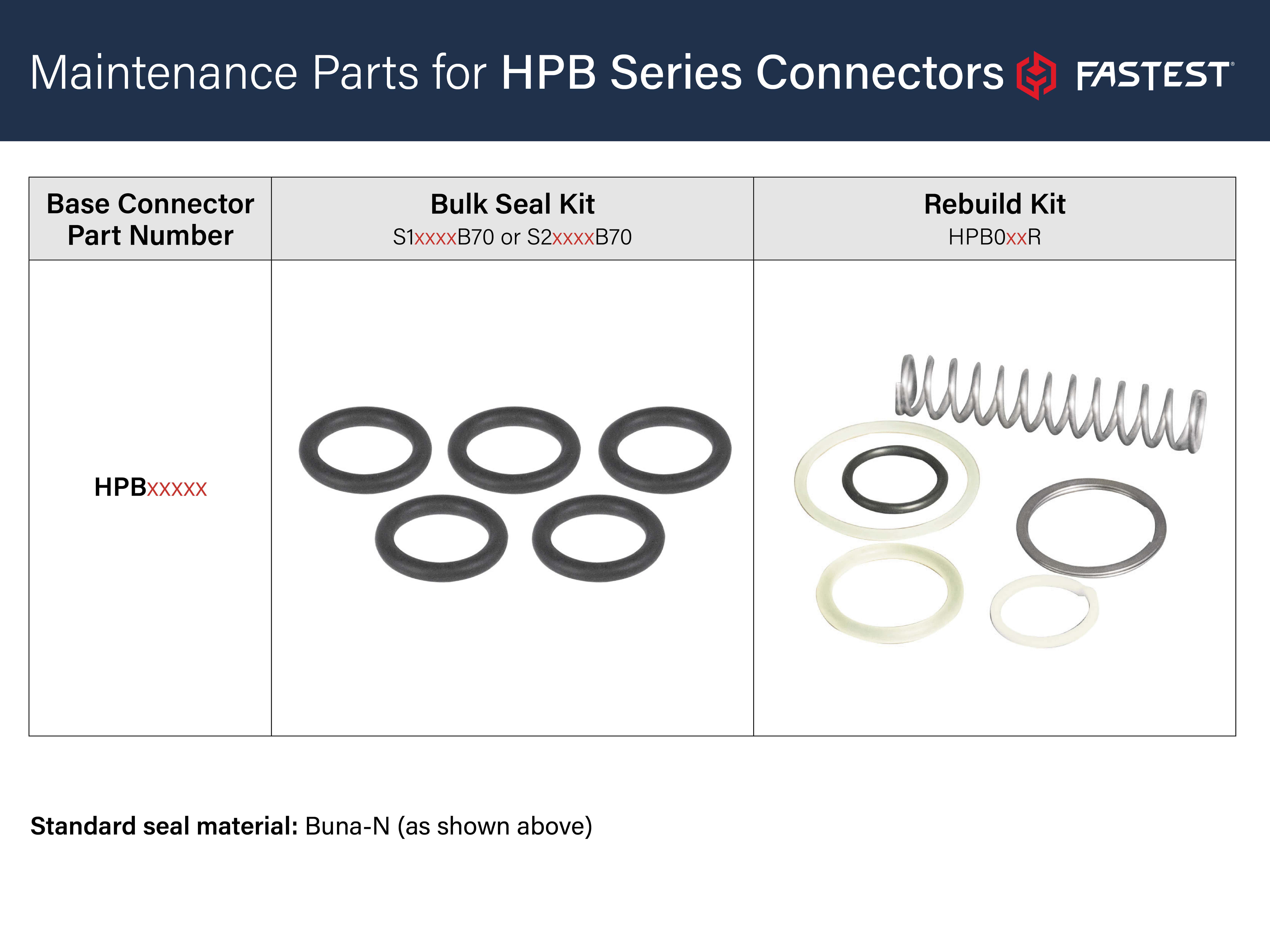 Maintenance Parts for HPB Series Connectors FASTEST

| Base Connector Part Number | Bulk Seal Kit S1xxxxB70 or S2xxxxB70 | Rebuild Kit HPB0xxR |
|---|---|---|
| HPBxxxxx | | |

Standard seal material: Buna-N (as shown above)